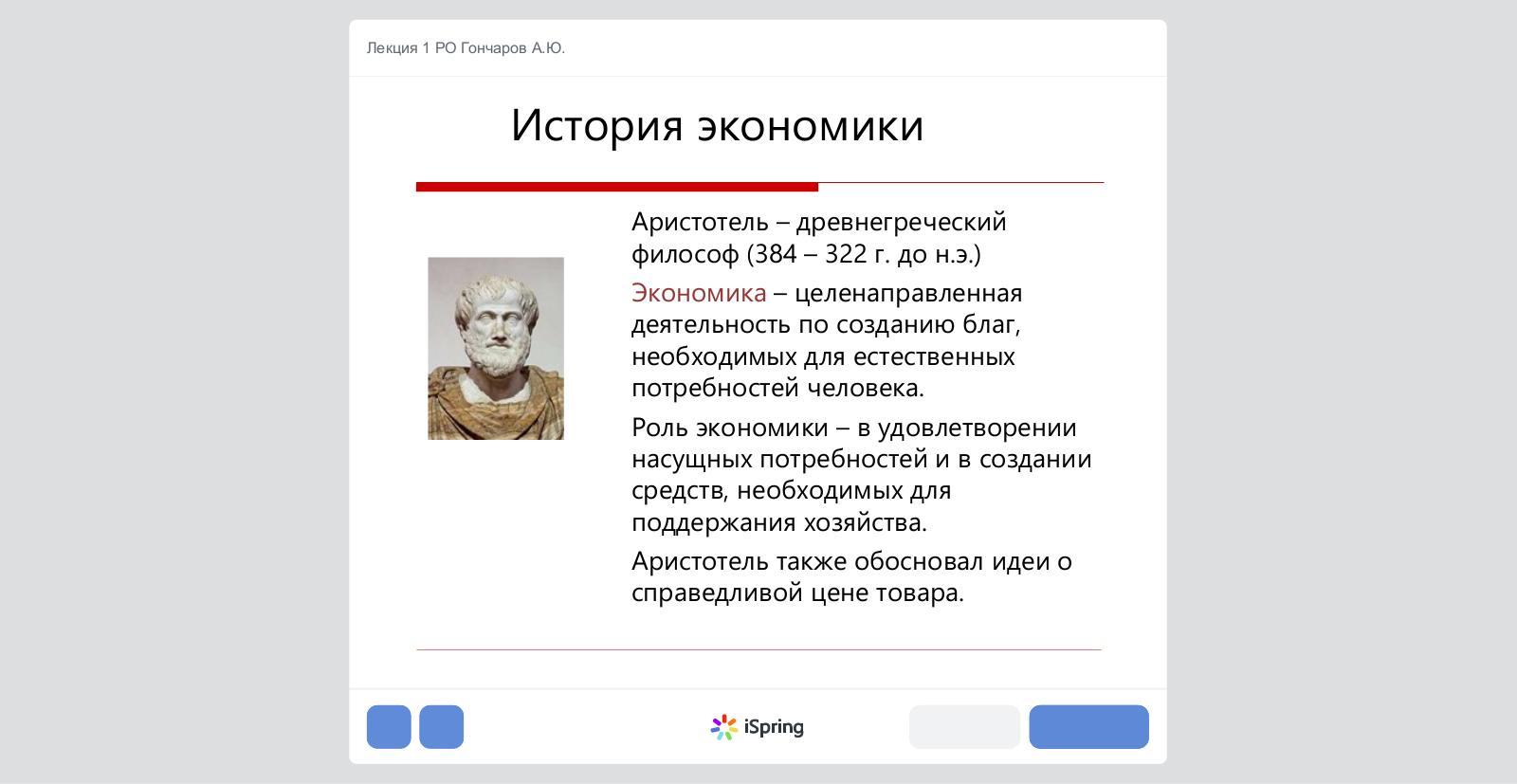 Лекция 1 РО Гончаров А.Ю.

История экономики

Аристотель – древнегреческий философ (384 – 322 г. до н.э.)

Экономика – целенаправленная деятельность по созданию благ, необходимых для естественных потребностей человека.

Роль экономики – в удовлетворении насущных потребностей и в создании средств, необходимых для поддержания хозяйства.

Аристотель также обосновал идеи о справедливой цене товара.

iSpring